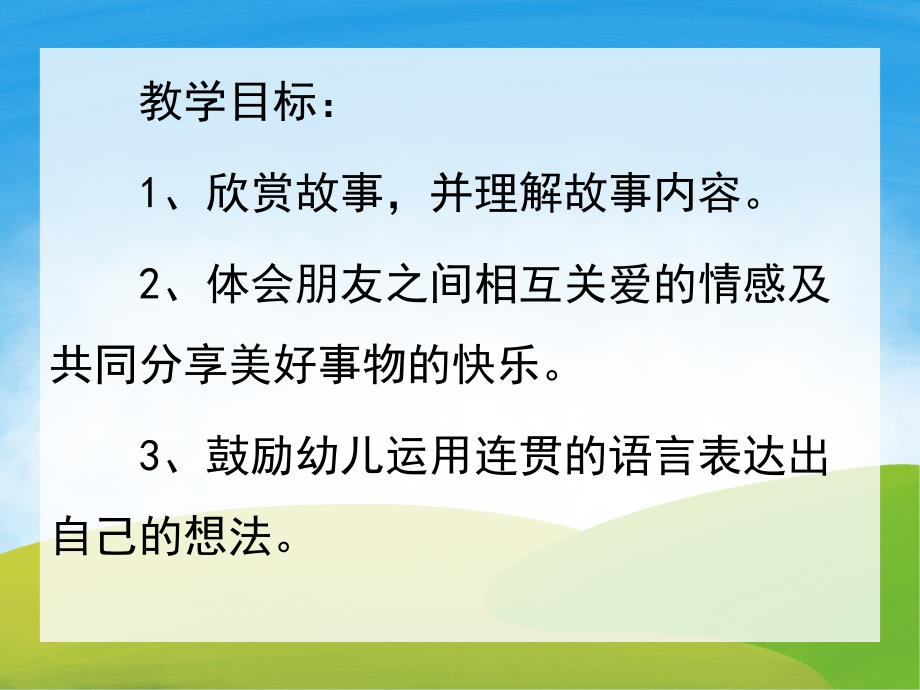 教学目标：

1、欣赏故事，并理解故事内容。

2、体会朋友之间相互关爱的情感及共同分享美好事物的快乐。

3、鼓励幼儿运用连贯的语言表达出自己的想法。